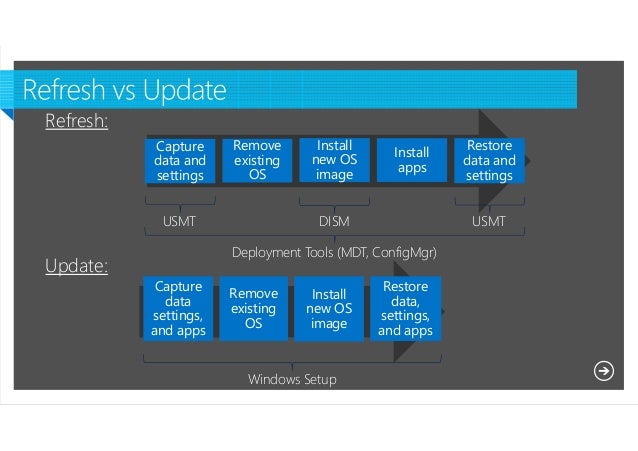 Refresh vs Update

Refresh:

Capture data and settings

Remove existing OS

Install new OS image

Install apps

Restore data and settings

USMT

DISM

USMT

Deployment Tools (MDT, ConfigMgr)

Update:

Capture data settings, and apps

Remove existing OS

Install new OS image

Restore data, settings, and apps

Windows Setup